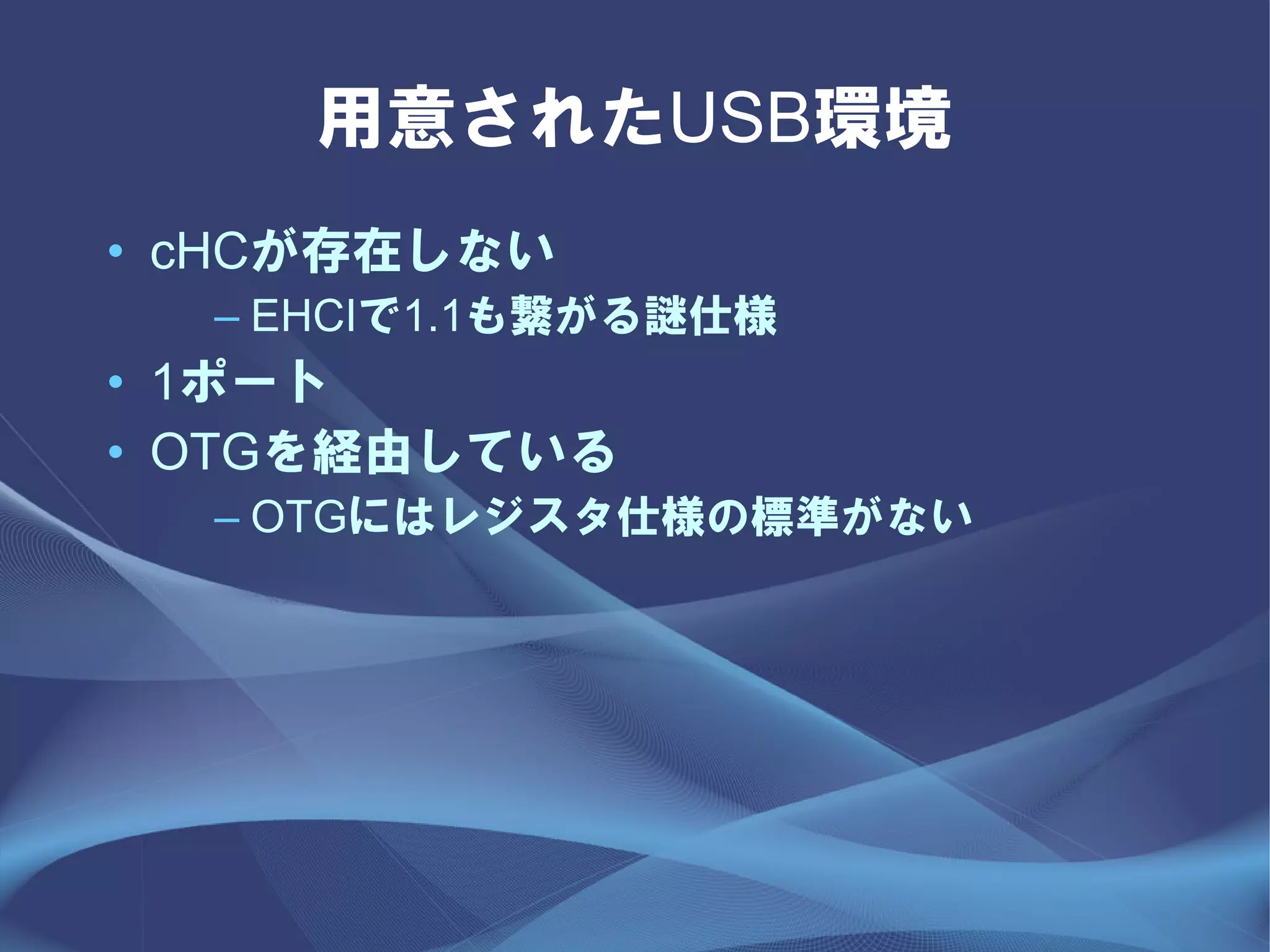 用意されたUSB環境

• cHCが存在しない
– EHCIで1.1も繋がる謎仕様
• 1ポート
• OTGを経由している
– OTGにはレジスタ仕様の標準がない